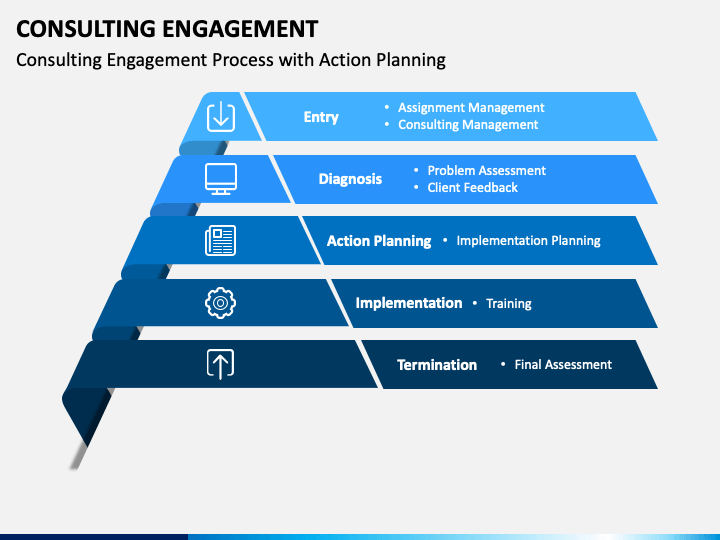 CONSULTING ENGAGEMENT

Consulting Engagement Process with Action Planning

Entry
• Assignment Management
• Consulting Management

Diagnosis
• Problem Assessment
• Client Feedback

Action Planning
• Implementation Planning

Implementation
• Training

Termination
• Final Assessment